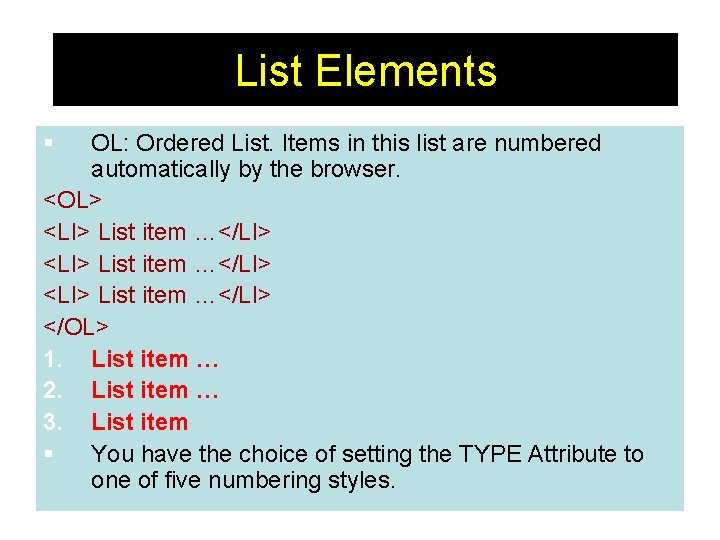 List Elements

▪ OL: Ordered List. Items in this list are numbered automatically by the browser.

<OL>

<LI> List item …</LI>

<LI> List item …</LI>

<LI> List item …</LI>

</OL>

1. List item …
2. List item …
3. List item

▪ You have the choice of setting the TYPE Attribute to one of five numbering styles.